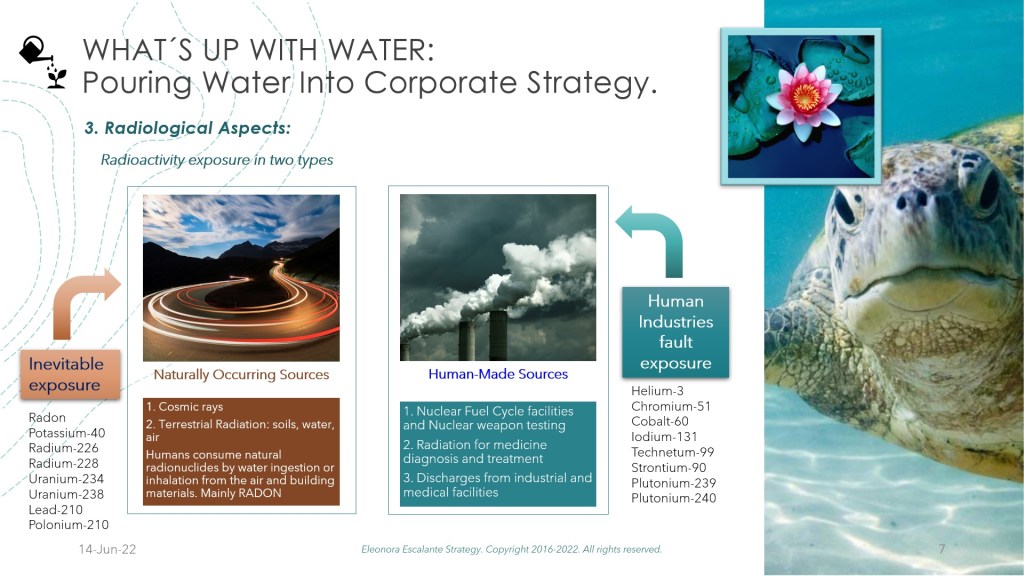 WHAT´S UP WITH WATER:
Pouring Water Into Corporate Strategy.

3. Radiological Aspects:

Radioactivity exposure in two types

Inevitable exposure

Radon
Potassium-40
Radium-226
Radium-228
Uranium-234
Uranium-238
Lead-210
Polonium-210

Naturally Occurring Sources

1. Cosmic rays
2. Terrestrial Radiation: soils, water, air
Humans consume natural radionuclides by water ingestion or inhalation from the air and building materials. Mainly RADON

Human-Made Sources

1. Nuclear Fuel Cycle facilities and Nuclear weapon testing
2. Radiation for medicine diagnosis and treatment
3. Discharges from industrial and medical facilities

Human Industries fault exposure

Helium-3
Chromium-51
Cobalt-60
Iodium-131
Technetum-99
Strontium-90
Plutonium-239
Plutonium-240

14-Jun-22

Eleonora Escalante Strategy. Copyright 2016-2022. All rights reserved.

7